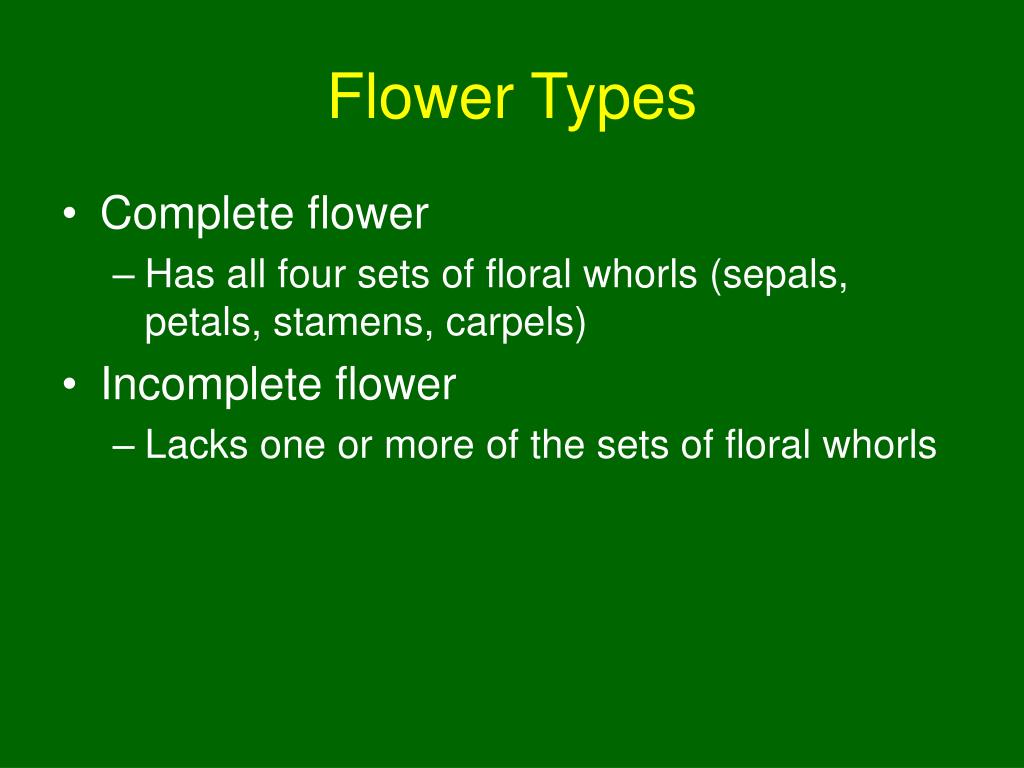 Flower Types

• Complete flower
– Has all four sets of floral whorls (sepals, petals, stamens, carpels)
• Incomplete flower
– Lacks one or more of the sets of floral whorls